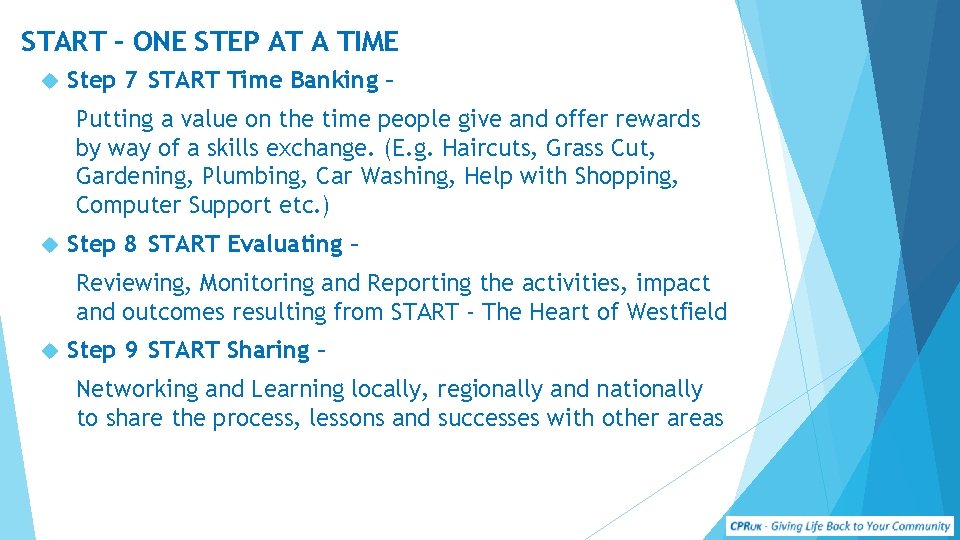 START – ONE STEP AT A TIME

Step 7 START Time Banking –

Putting a value on the time people give and offer rewards by way of a skills exchange. (E.g. Haircuts, Grass Cut, Gardening, Plumbing, Car Washing, Help with Shopping, Computer Support etc.)

Step 8 START Evaluating –

Reviewing, Monitoring and Reporting the activities, impact and outcomes resulting from START - The Heart of Westfield

Step 9 START Sharing –

Networking and Learning locally, regionally and nationally to share the process, lessons and successes with other areas

CPRUK - Giving Life Back to Your Community